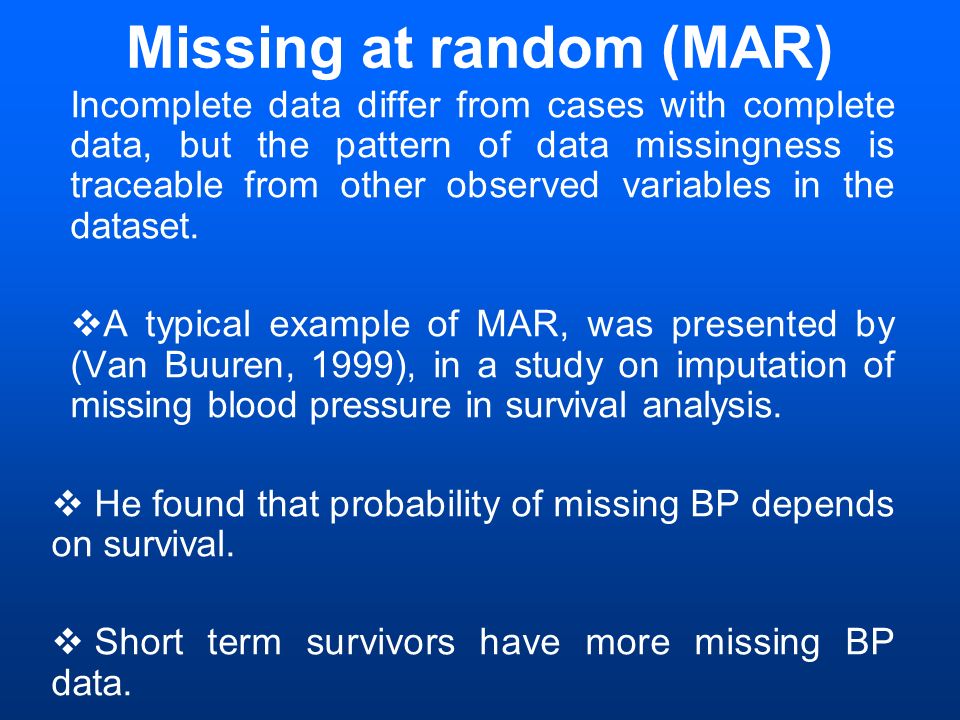 Missing at random (MAR)

Incomplete data differ from cases with complete data, but the pattern of data missingness is traceable from other observed variables in the dataset.

❖A typical example of MAR, was presented by (Van Buuren, 1999), in a study on imputation of missing blood pressure in survival analysis.

❖ He found that probability of missing BP depends on survival.

❖ Short term survivors have more missing BP data.